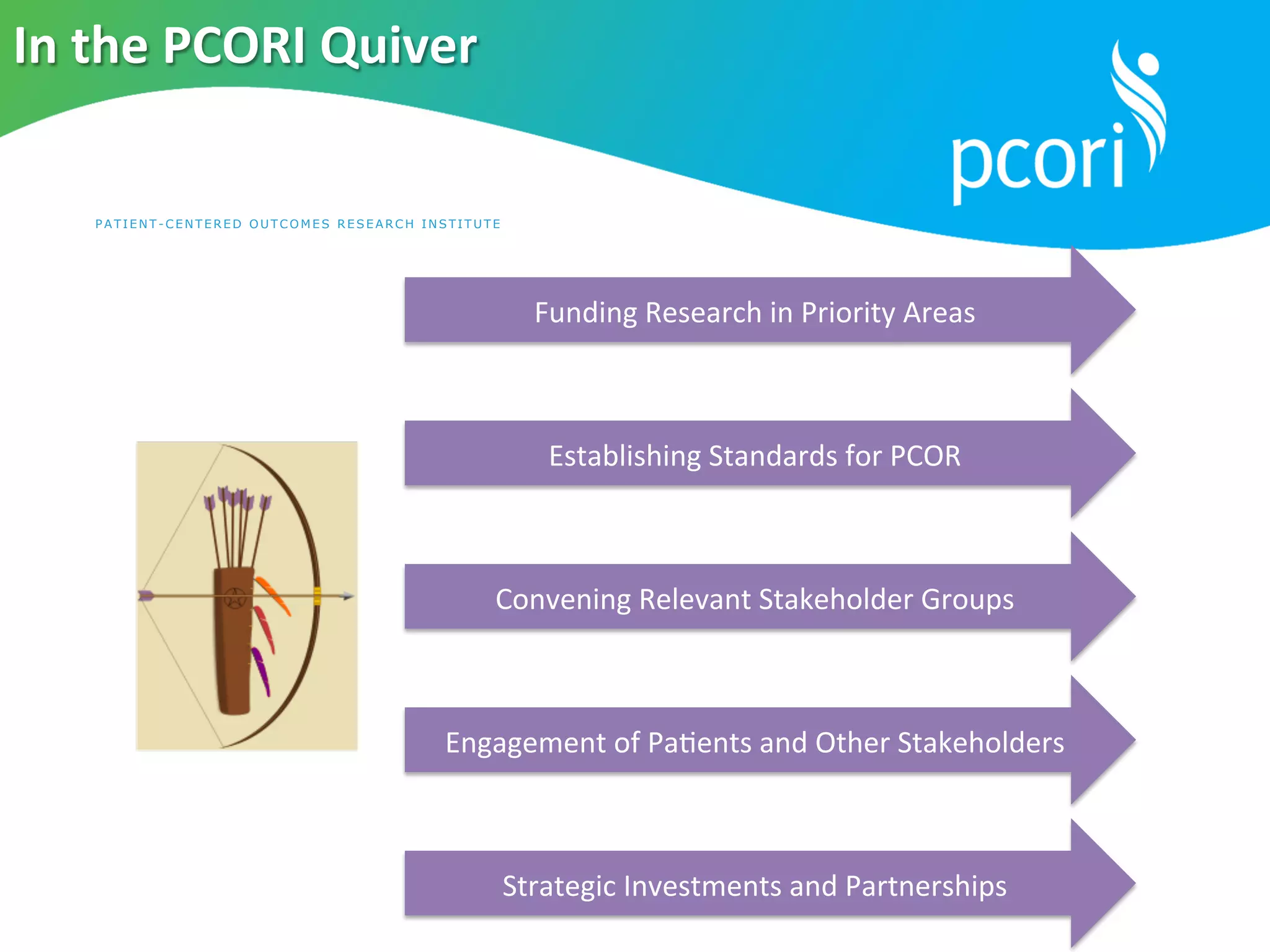 In the PCORI Quiver

pcori

PATIENT-CENTERED OUTCOMES RESEARCH INSTITUTE

Funding Research in Priority Areas

Establishing Standards for PCOR

Convening Relevant Stakeholder Groups

Engagement of Patients and Other Stakeholders

Strategic Investments and Partnerships